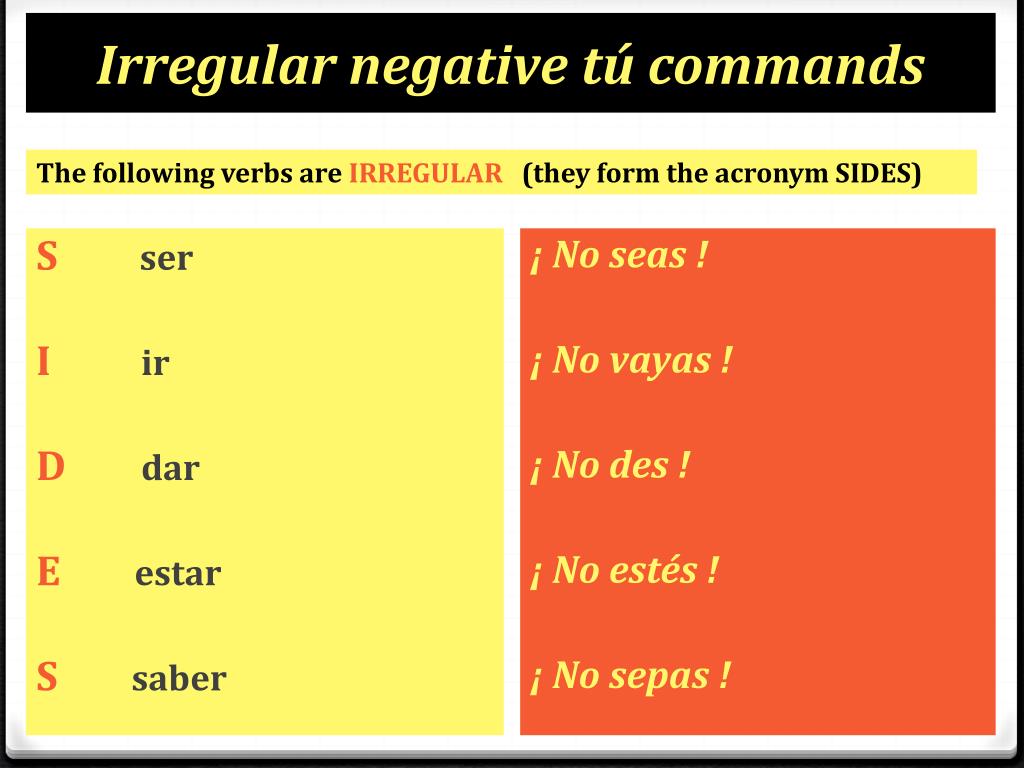 Irregular negative tú commands

The following verbs are IRREGULAR (they form the acronym SIDES)

S ser
I ir
D dar
E estar
S saber

¡ No seas !
¡ No vayas !
¡ No des !
¡ No estés !
¡ No sepas !